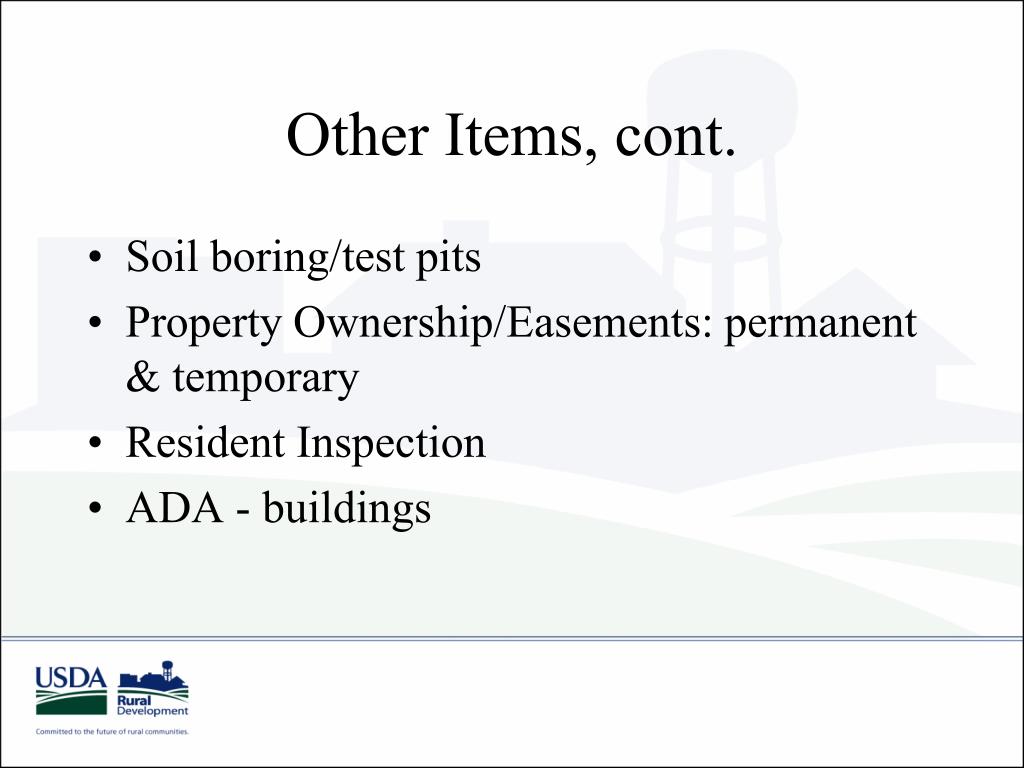 Other Items, cont.

• Soil boring/test pits
• Property Ownership/Easements: permanent & temporary
• Resident Inspection
• ADA - buildings

USDA
Rural Development
Committed to the future of rural communities.